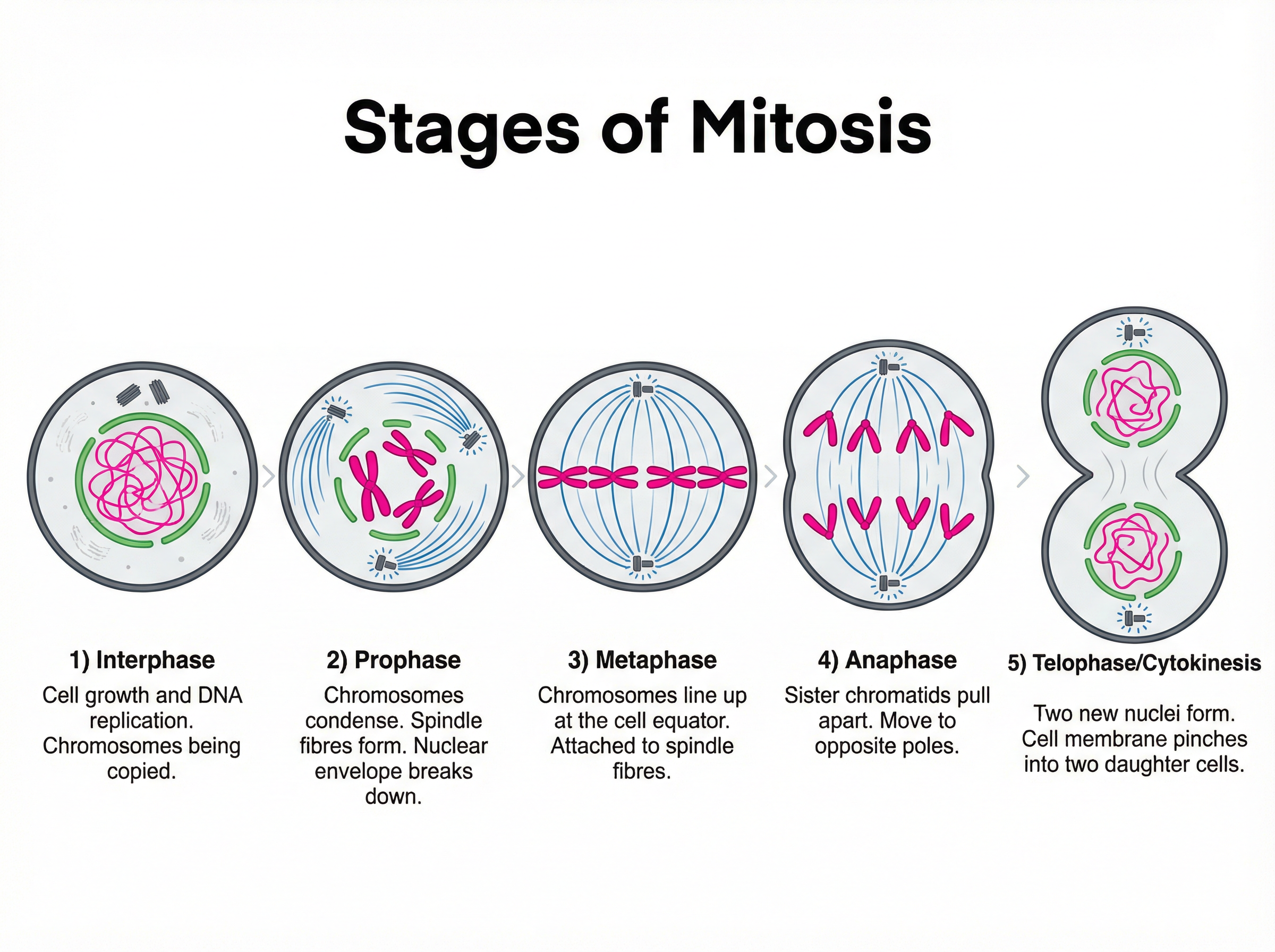 Stages of Mitosis

1) Interphase
Cell growth and DNA replication. Chromosomes being copied.

2) Prophase
Chromosomes condense. Spindle fibres form. Nuclear envelope breaks down.

3) Metaphase
Chromosomes line up at the cell equator. Attached to spindle fibres.

4) Anaphase
Sister chromatids pull apart. Move to opposite poles.

5) Telophase/Cytokinesis
Two new nuclei form. Cell membrane pinches into two daughter cells.